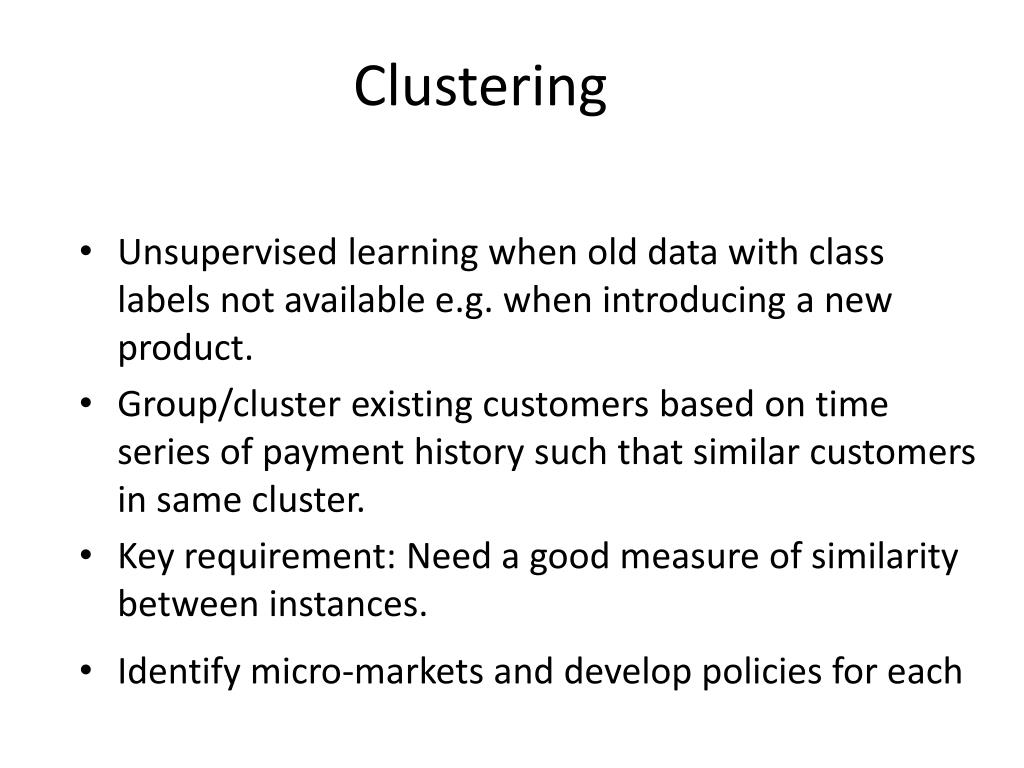 Clustering

• Unsupervised learning when old data with class labels not available e.g. when introducing a new product.
• Group/cluster existing customers based on time series of payment history such that similar customers in same cluster.
• Key requirement: Need a good measure of similarity between instances.
• Identify micro-markets and develop policies for each